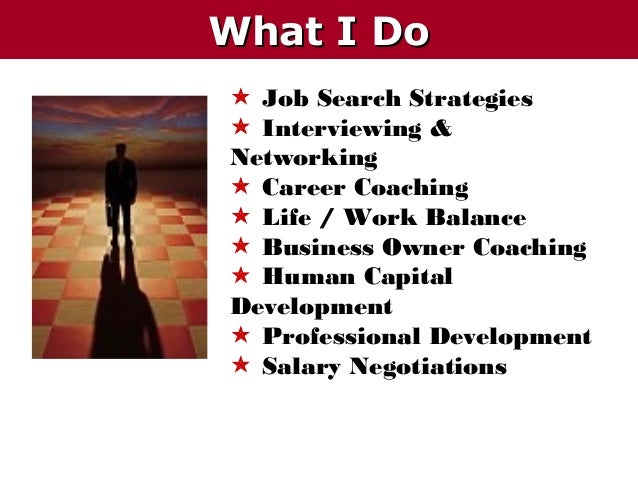 What I Do

★ Job Search Strategies
★ Interviewing & Networking
★ Career Coaching
★ Life / Work Balance
★ Business Owner Coaching
★ Human Capital Development
★ Professional Development
★ Salary Negotiations